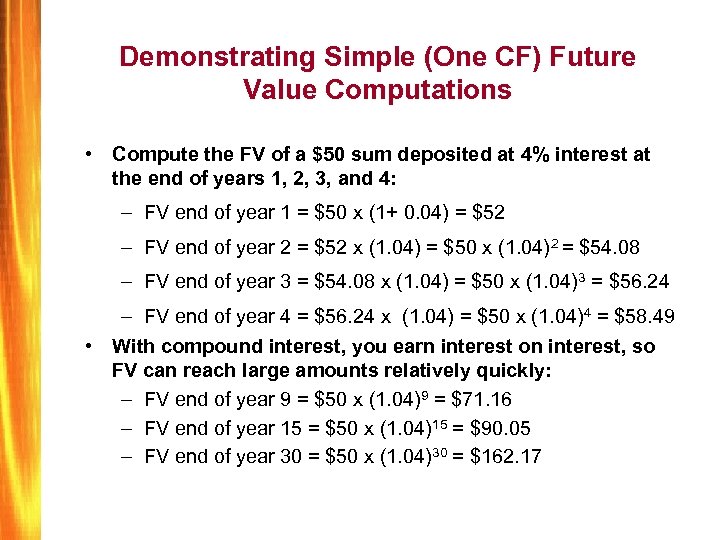 Demonstrating Simple (One CF) Future Value Computations

• Compute the FV of a \$50 sum deposited at 4% interest at the end of years 1, 2, 3, and 4:

– FV end of year 1 = \$50 x (1+ 0.04) = \$52

– FV end of year 2 = \$52 x (1.04) = \$50 x $(1.04)^2$ = \$54.08

– FV end of year 3 = \$54.08 x (1.04) = \$50 x $(1.04)^3$ = \$56.24

– FV end of year 4 = \$56.24 x (1.04) = \$50 x $(1.04)^4$ = \$58.49

• With compound interest, you earn interest on interest, so FV can reach large amounts relatively quickly:

– FV end of year 9 = \$50 x $(1.04)^9$ = \$71.16

– FV end of year 15 = \$50 x $(1.04)^{15}$ = \$90.05

– FV end of year 30 = \$50 x $(1.04)^{30}$ = \$162.17